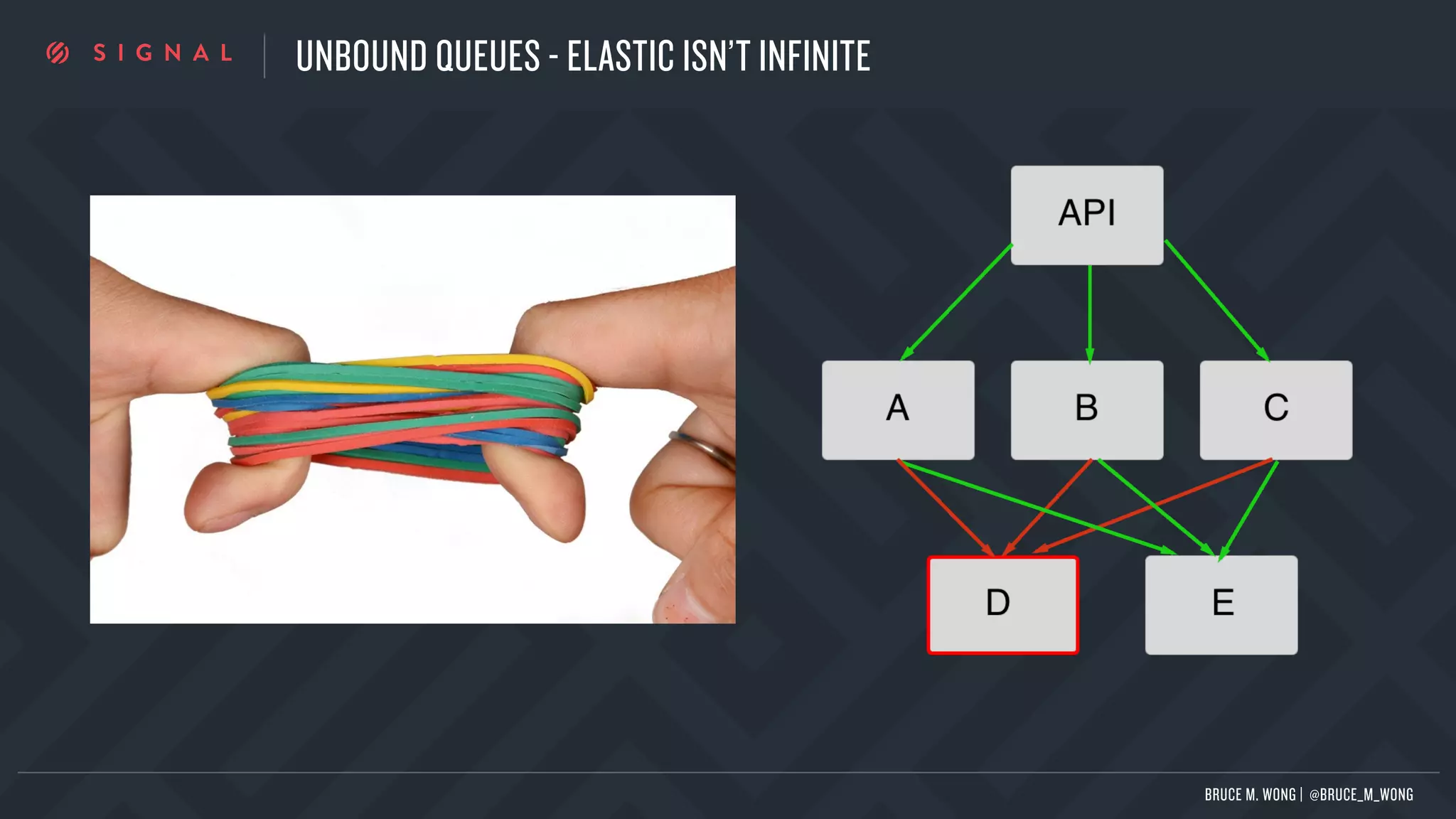 SIGNAL

UNBOUND QUEUES - ELASTIC ISN'T INFINITE

API

A

B

C

D

E

BRUCE M. WONG | @BRUCE_M_WONG